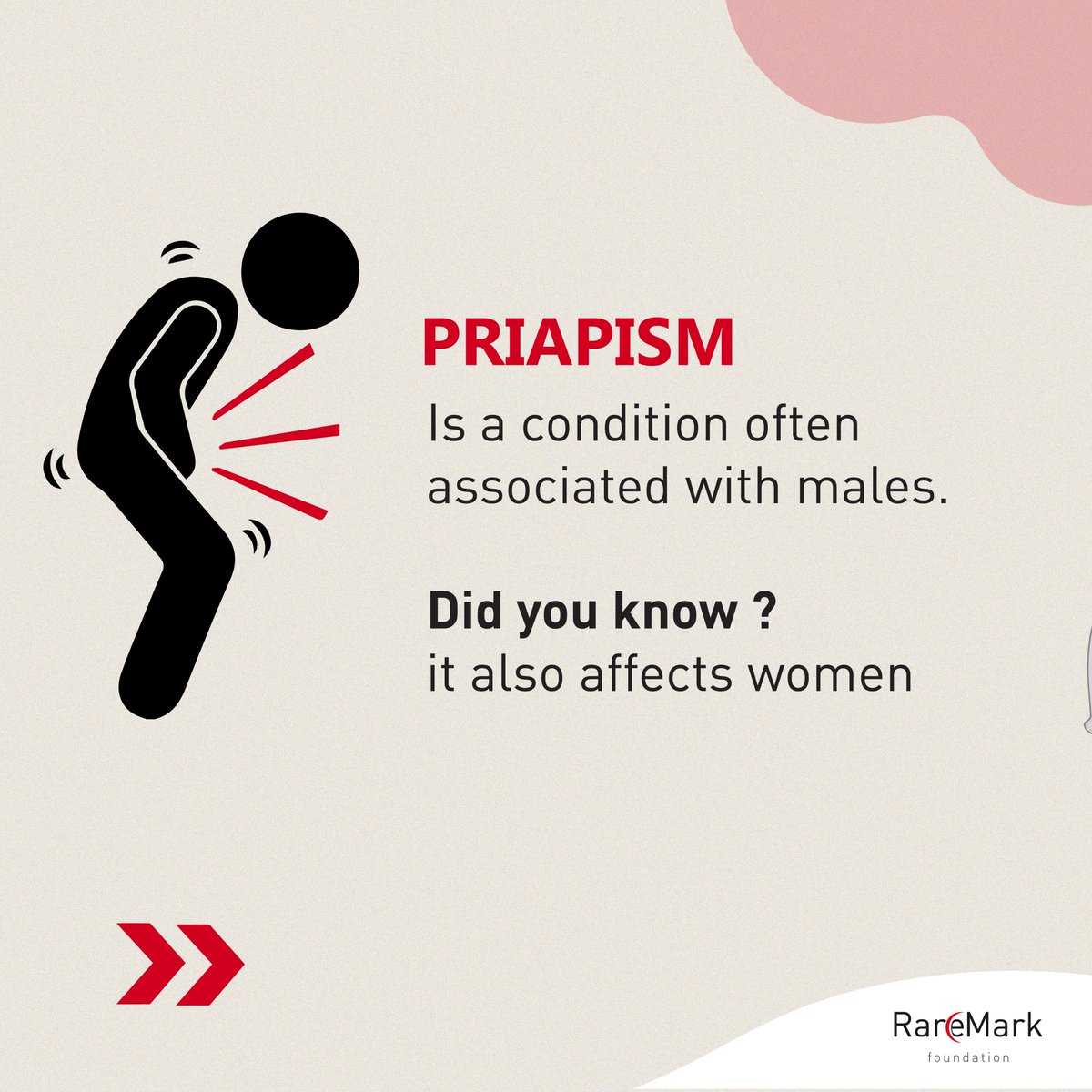 PRIAPISM

Is a condition often associated with males.

Did you know ?
it also affects women

RareMark
foundation